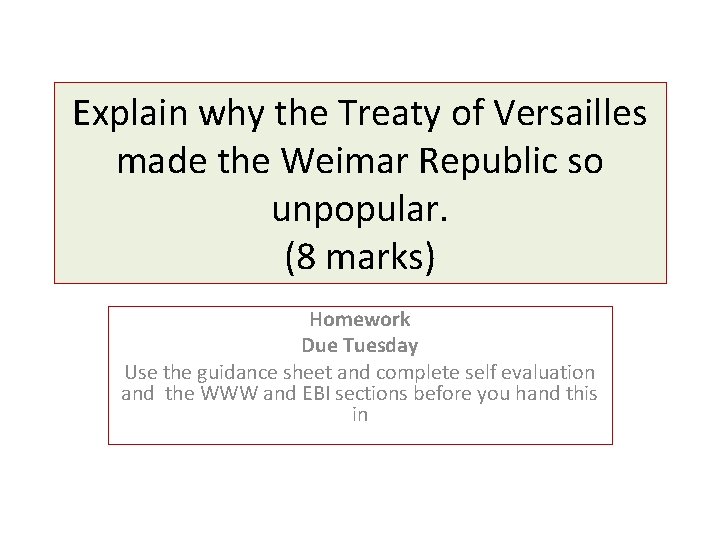 Explain why the Treaty of Versailles made the Weimar Republic so unpopular.
(8 marks)

Homework
Due Tuesday
Use the guidance sheet and complete self evaluation and the WWW and EBI sections before you hand this in